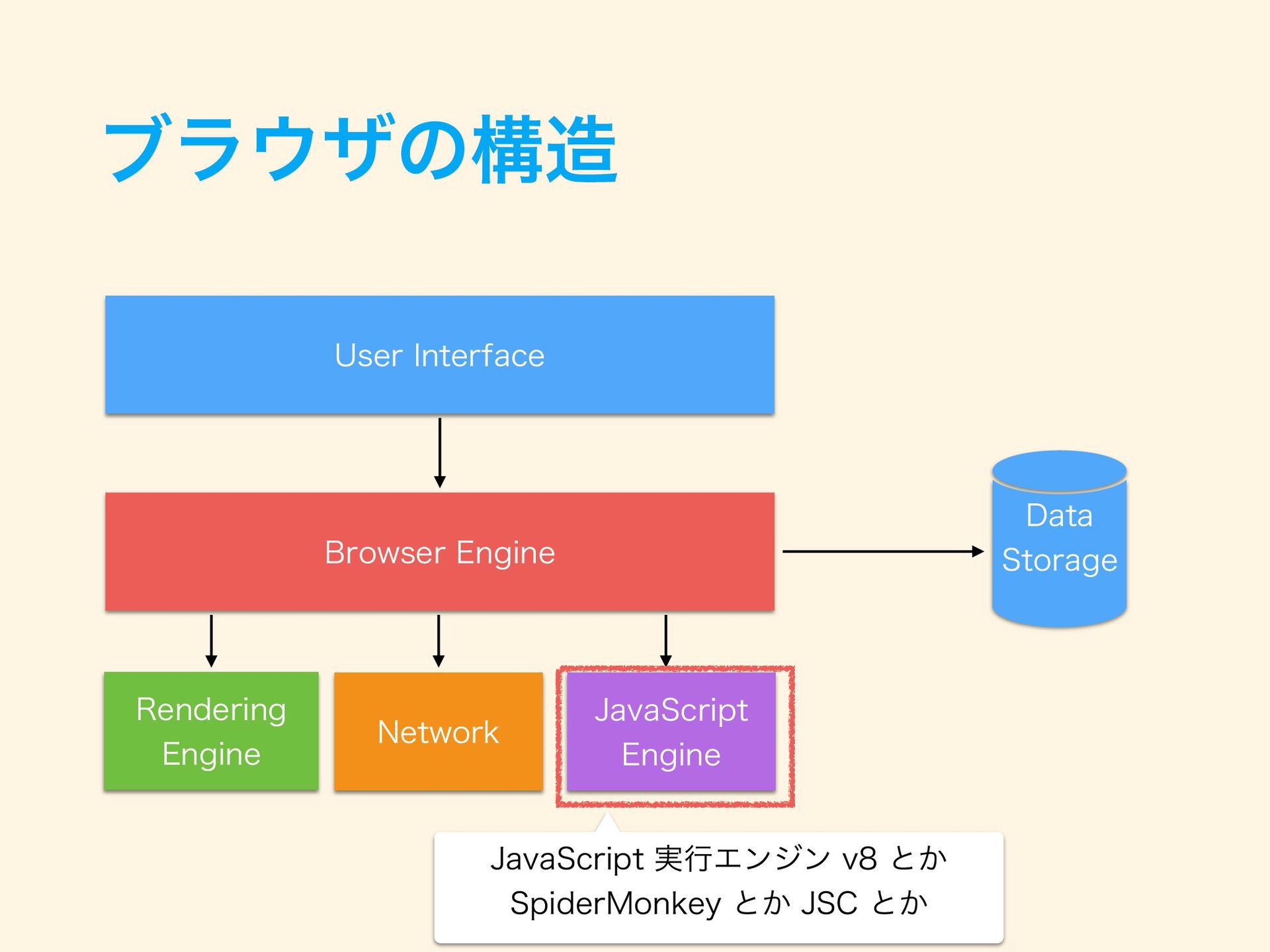 ブラウザの構造

User Interface

Browser Engine

Data Storage

Rendering Engine

Network

JavaScript Engine

JavaScript 実行エンジン v8 とか SpiderMonkey とか JSC とか